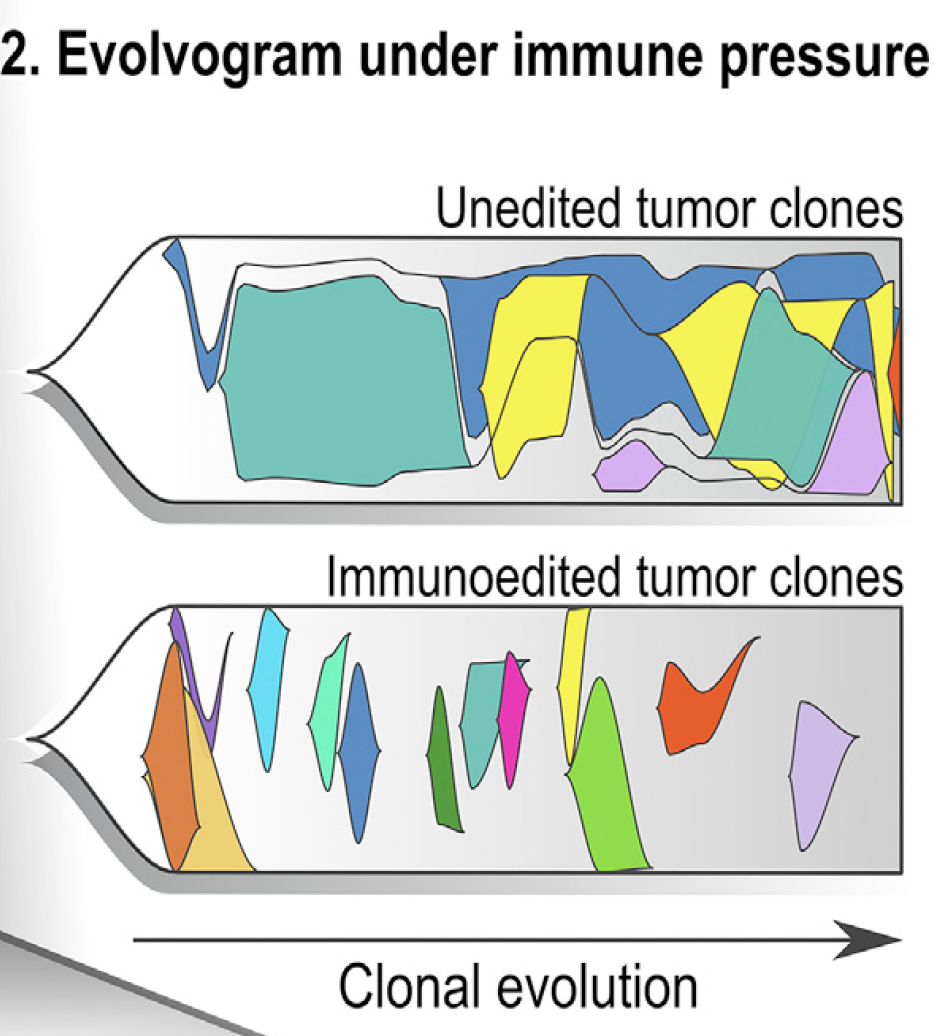 2. Evolvogram under immune pressure

Unedited tumor clones

Immunoedited tumor clones

Clonal evolution